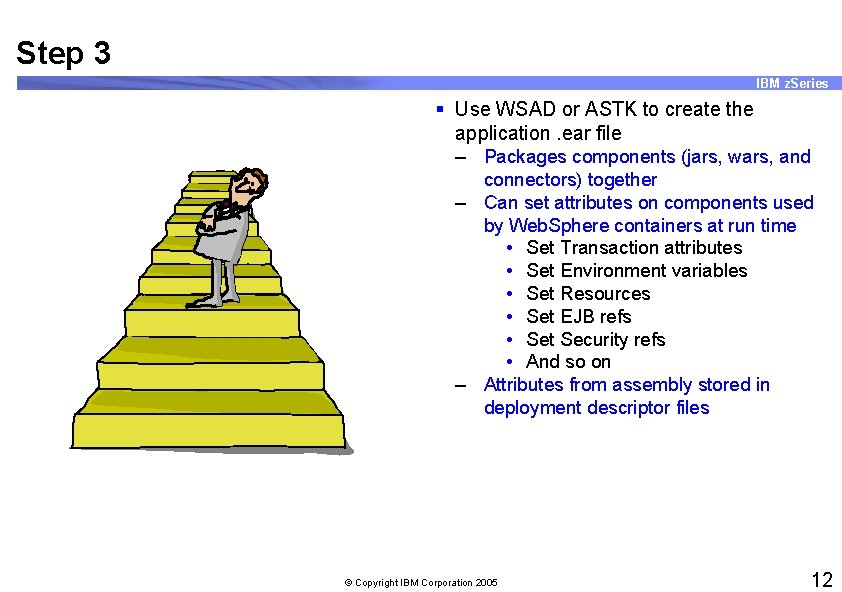 Step 3

IBM zSeries

▪ Use WSAD or ASTK to create the application .ear file
– Packages components (jars, wars, and connectors) together
– Can set attributes on components used by WebSphere containers at run time
• Set Transaction attributes
• Set Environment variables
• Set Resources
• Set EJB refs
• Set Security refs
• And so on
– Attributes from assembly stored in deployment descriptor files

© Copyright IBM Corporation 2005

12